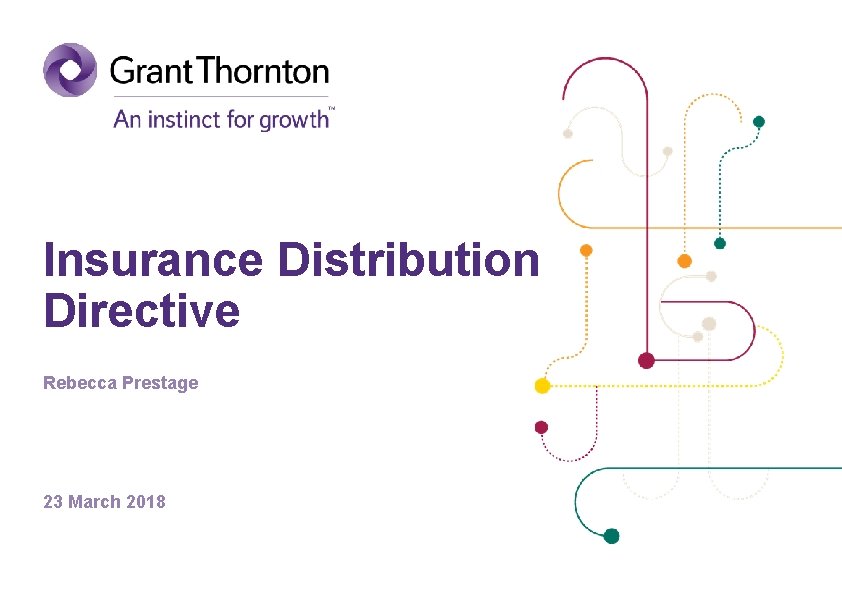 Grant Thornton
An instinct for growth™

Insurance Distribution Directive

Rebecca Prestage

23 March 2018